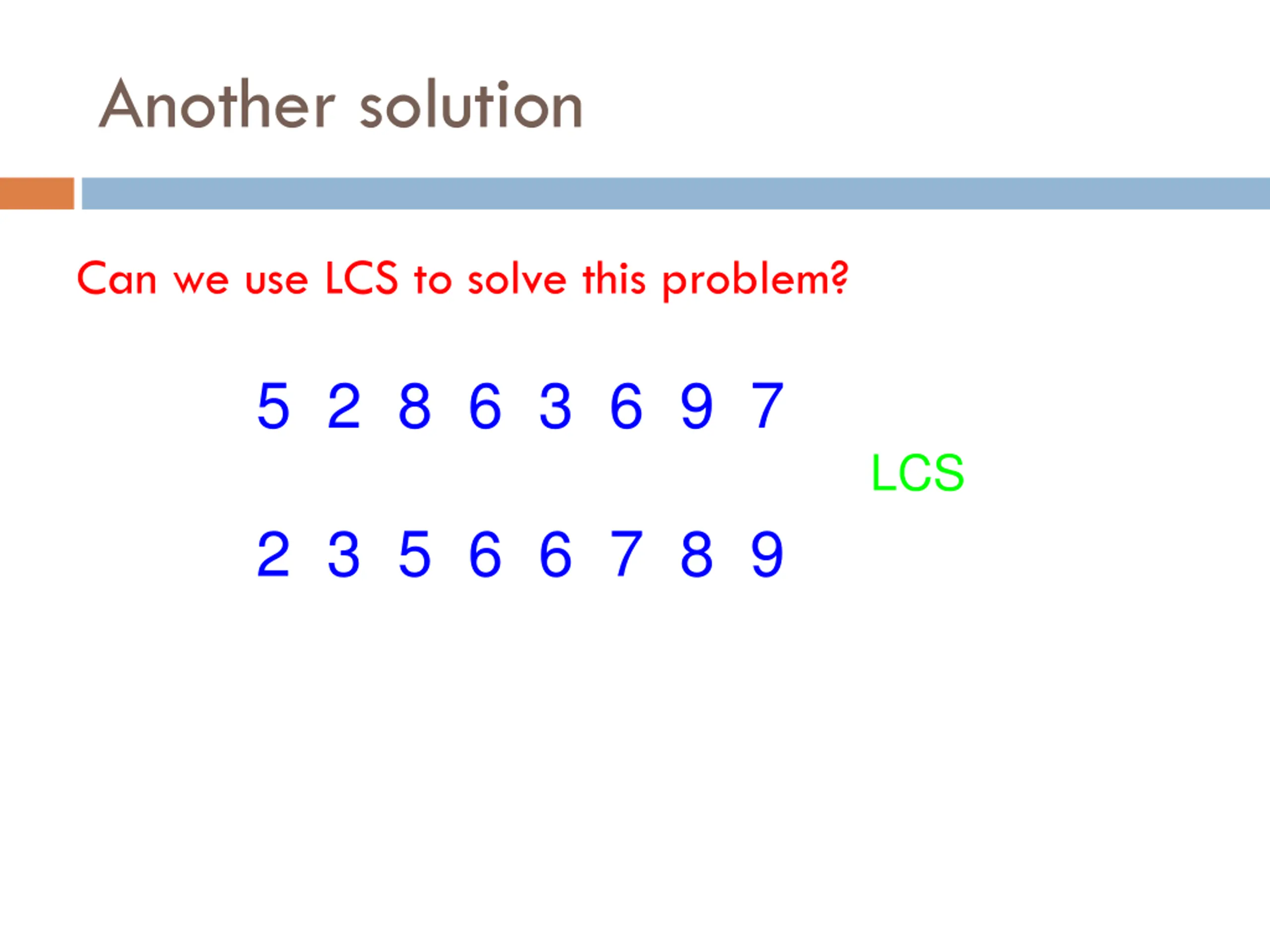 Another solution

Can we use LCS to solve this problem?

5 2 8 6 3 6 9 7

LCS

2 3 5 6 6 7 8 9